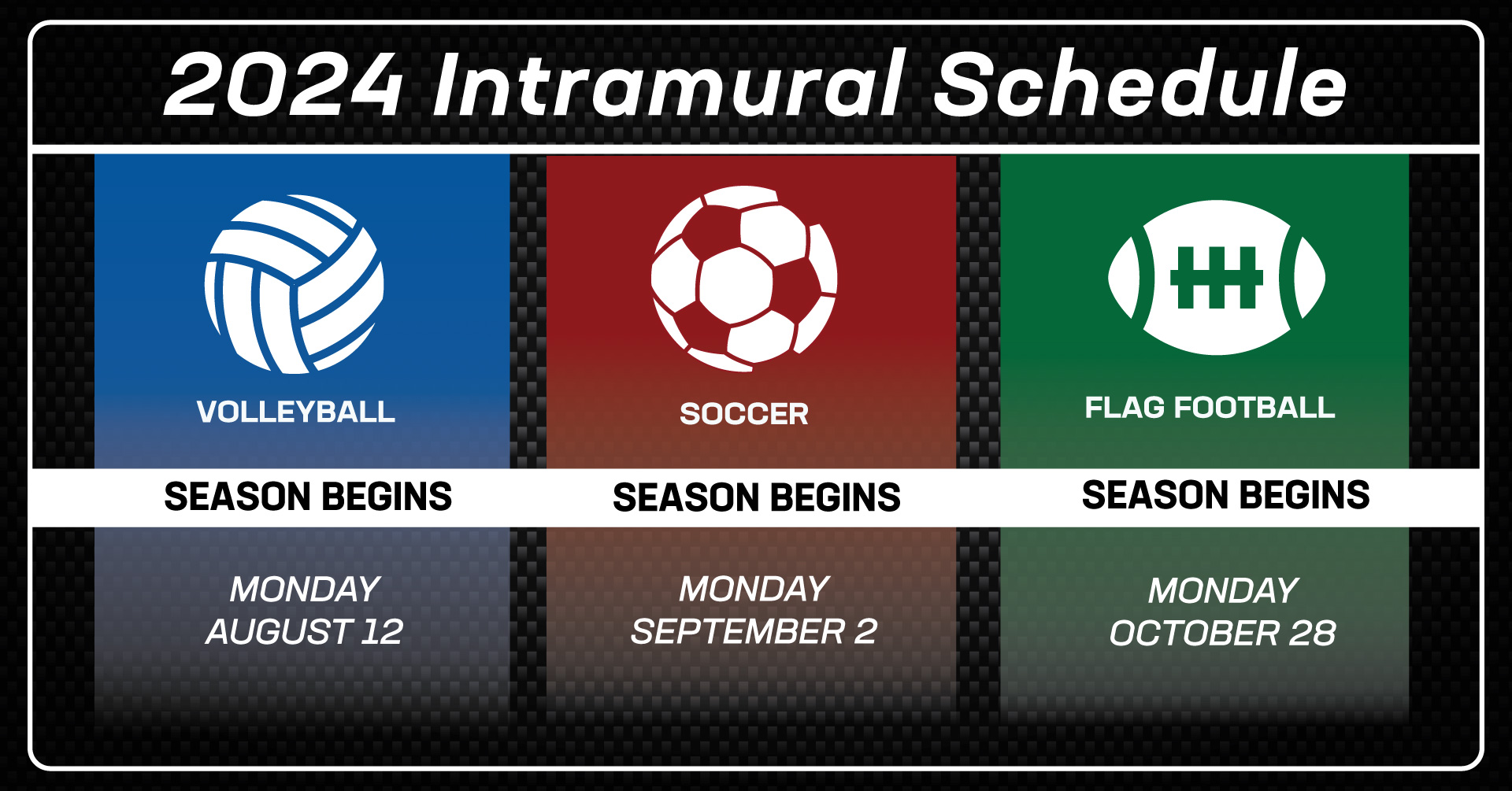 2024 Intramural Schedule

VOLLEYBALL

SEASON BEGINS

MONDAY
AUGUST 12

SOCCER

SEASON BEGINS

MONDAY
SEPTEMBER 2

FLAG FOOTBALL

SEASON BEGINS

MONDAY
OCTOBER 28